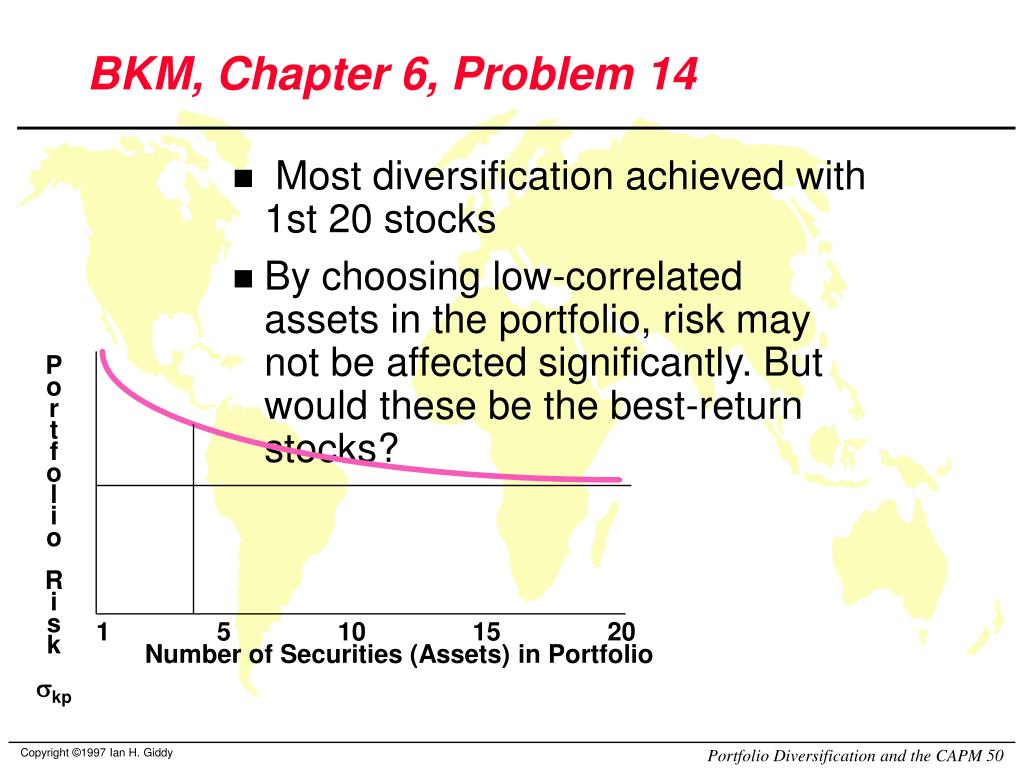 BKM, Chapter 6, Problem 14

Most diversification achieved with 1st 20 stocks

By choosing low-correlated assets in the portfolio, risk may not be affected significantly. But would these be the best-return stocks?

Portfolio Risk

$\sigma_{kp}$

1 5 10 15 20

Number of Securities (Assets) in Portfolio

Copyright ©1997 Ian H. Giddy

Portfolio Diversification and the CAPM 50